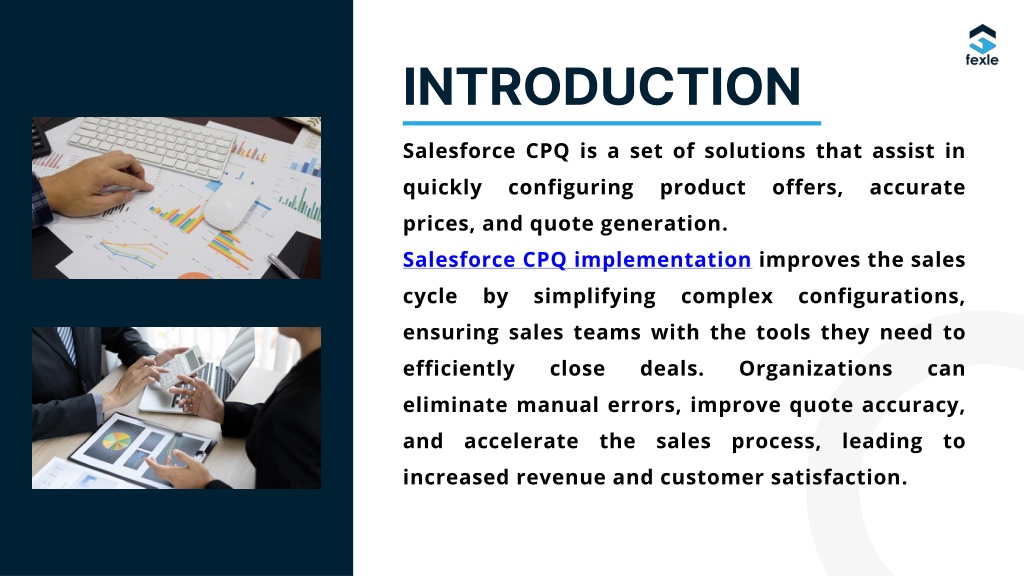 fexle

INTRODUCTION

Salesforce CPQ is a set of solutions that assist in quickly configuring product offers, accurate prices, and quote generation.

Salesforce CPQ implementation improves the sales cycle by simplifying complex configurations, ensuring sales teams with the tools they need to efficiently close deals. Organizations can eliminate manual errors, improve quote accuracy, and accelerate the sales process, leading to increased revenue and customer satisfaction.